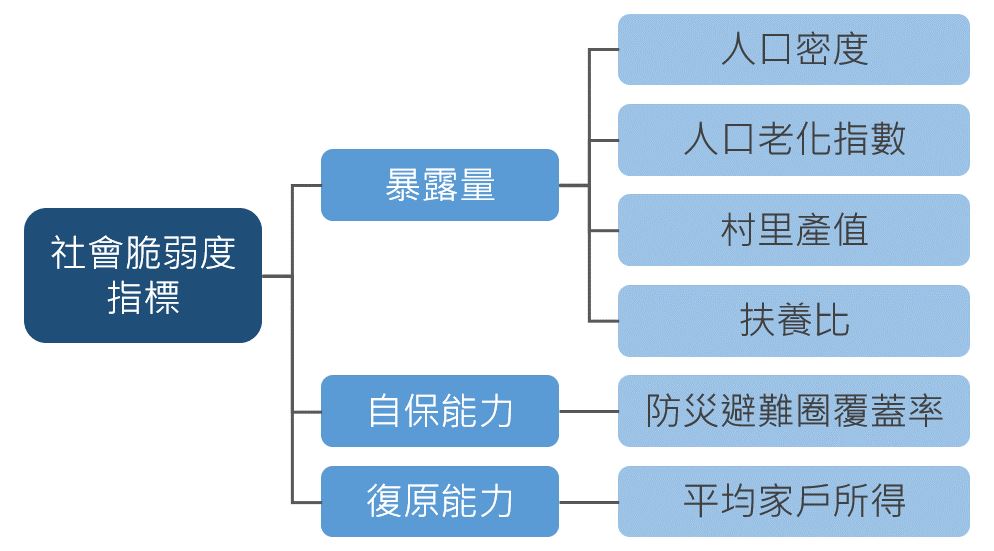 社會脆弱度指標

暴露量

人口密度

人口老化指數

村里產值

扶養比

自保能力

防災避難圈覆蓋率

復原能力

平均家戶所得